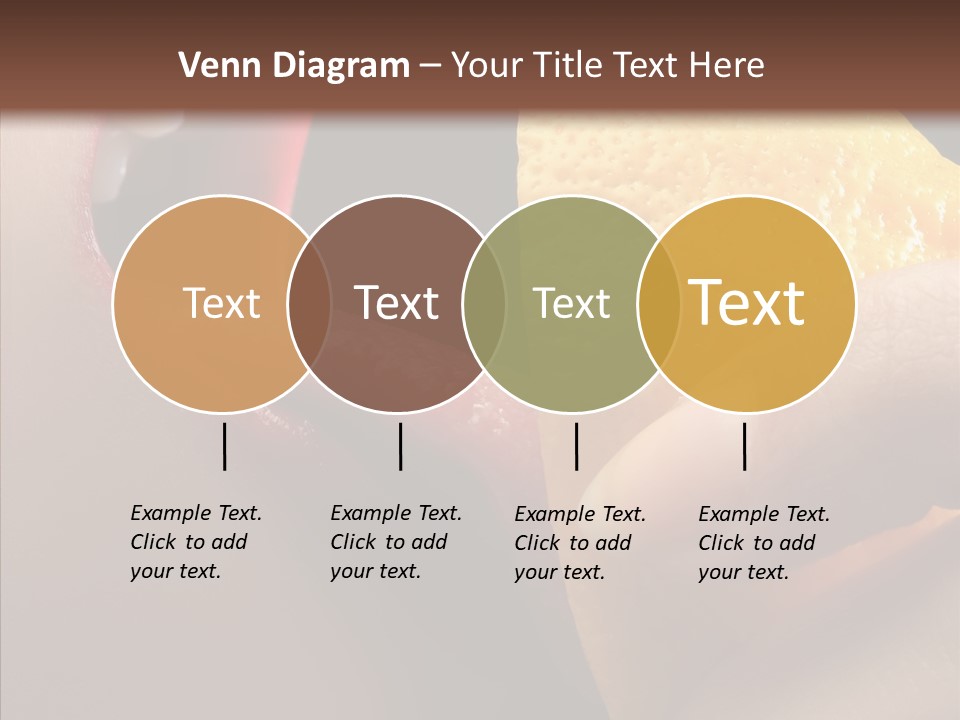 Venn Diagram – Your Title Text Here

Text

Text

Text

Text

Example Text. Click to add your text.

Example Text. Click to add your text.

Example Text. Click to add your text.

Example Text. Click to add your text.